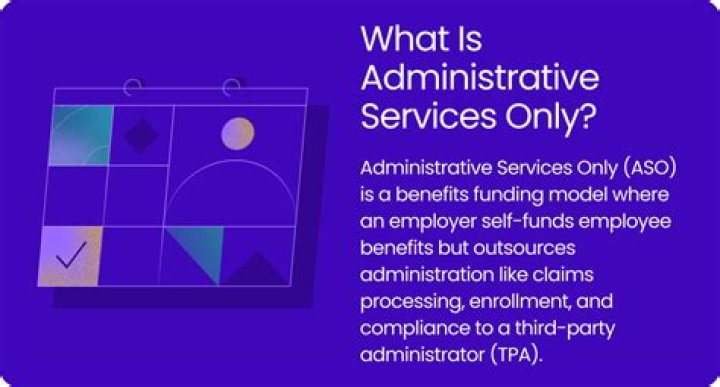 What Is Administrative Services Only?

Administrative Services Only (ASO) is a benefits funding model where an employer self-funds employee benefits but outsources administration like claims processing, enrollment, and compliance to a third-party administrator (TPA).